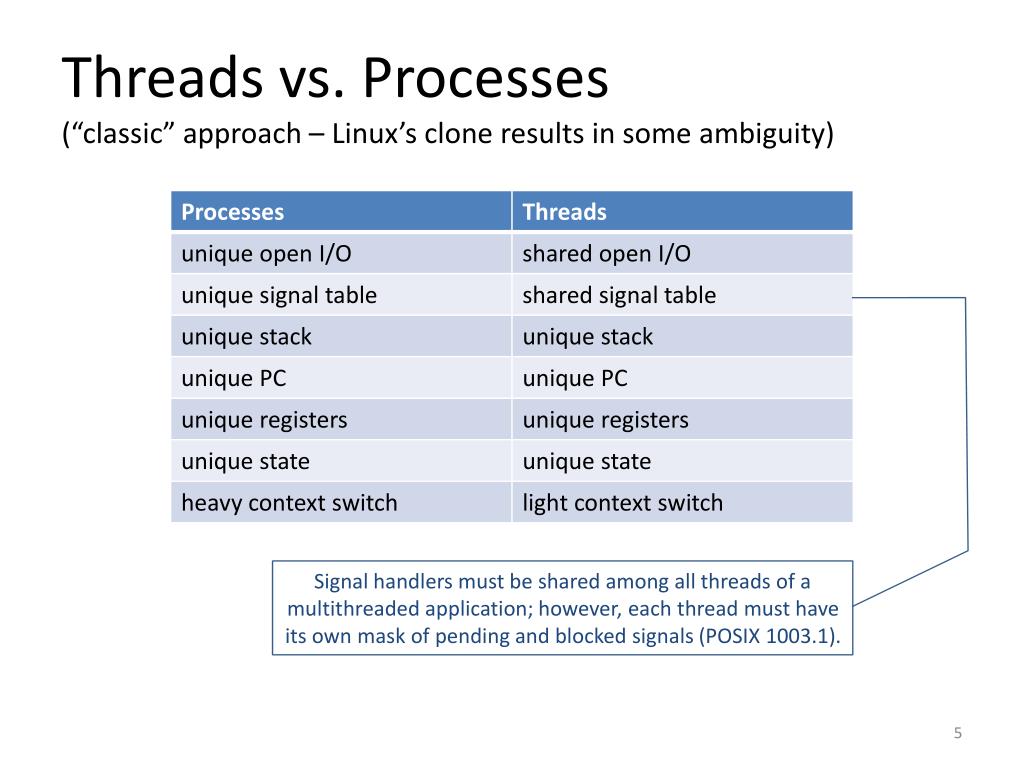 Threads vs. Processes
(“classic” approach – Linux’s clone results in some ambiguity)

| Processes | Threads |
|---|---|
| unique open I/O | shared open I/O |
| unique signal table | shared signal table |
| unique stack | unique stack |
| unique PC | unique PC |
| unique registers | unique registers |
| unique state | unique state |
| heavy context switch | light context switch |

Signal handlers must be shared among all threads of a multithreaded application; however, each thread must have its own mask of pending and blocked signals (POSIX 1003.1).

5